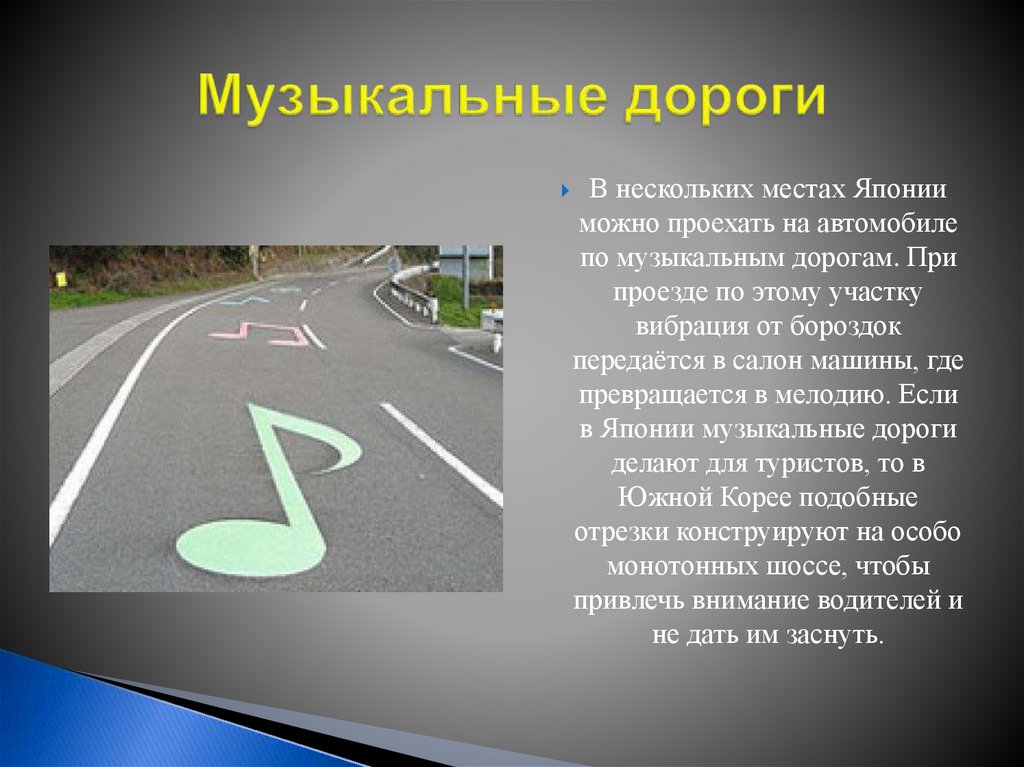 Музыкальные дороги

В нескольких местах Японии можно проехать на автомобиле по музыкальным дорогам. При проезде по этому участку вибрация от бороздок передаётся в салон машины, где превращается в мелодию. Если в Японии музыкальные дороги делают для туристов, то в Южной Корее подобные отрезки конструируют на особо монотонных шоссе, чтобы привлечь внимание водителей и не дать им заснуть.